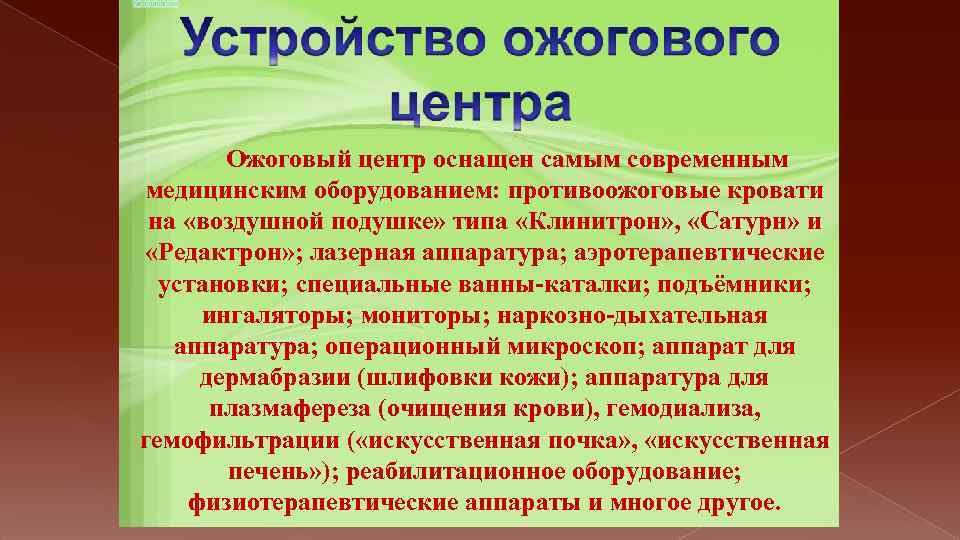 Устройство ожогового центра

Ожоговый центр оснащен самым современным медицинским оборудованием: противоожоговые кровати на «воздушной подушке» типа «Клинитрон», «Сатурн» и «Редактрон»; лазерная аппаратура; аэротерапевтические установки; специальные ванны-каталки; подъёмники; ингаляторы; мониторы; наркозно-дыхательная аппаратура; операционный микроскоп; аппарат для дермабразии (шлифовки кожи); аппаратура для плазмафереза (очищения крови), гемодиализа, гемофильтрации («искусственная почка», «искусственная печень»); реабилитационное оборудование; физиотерапевтические аппараты и многое другое.